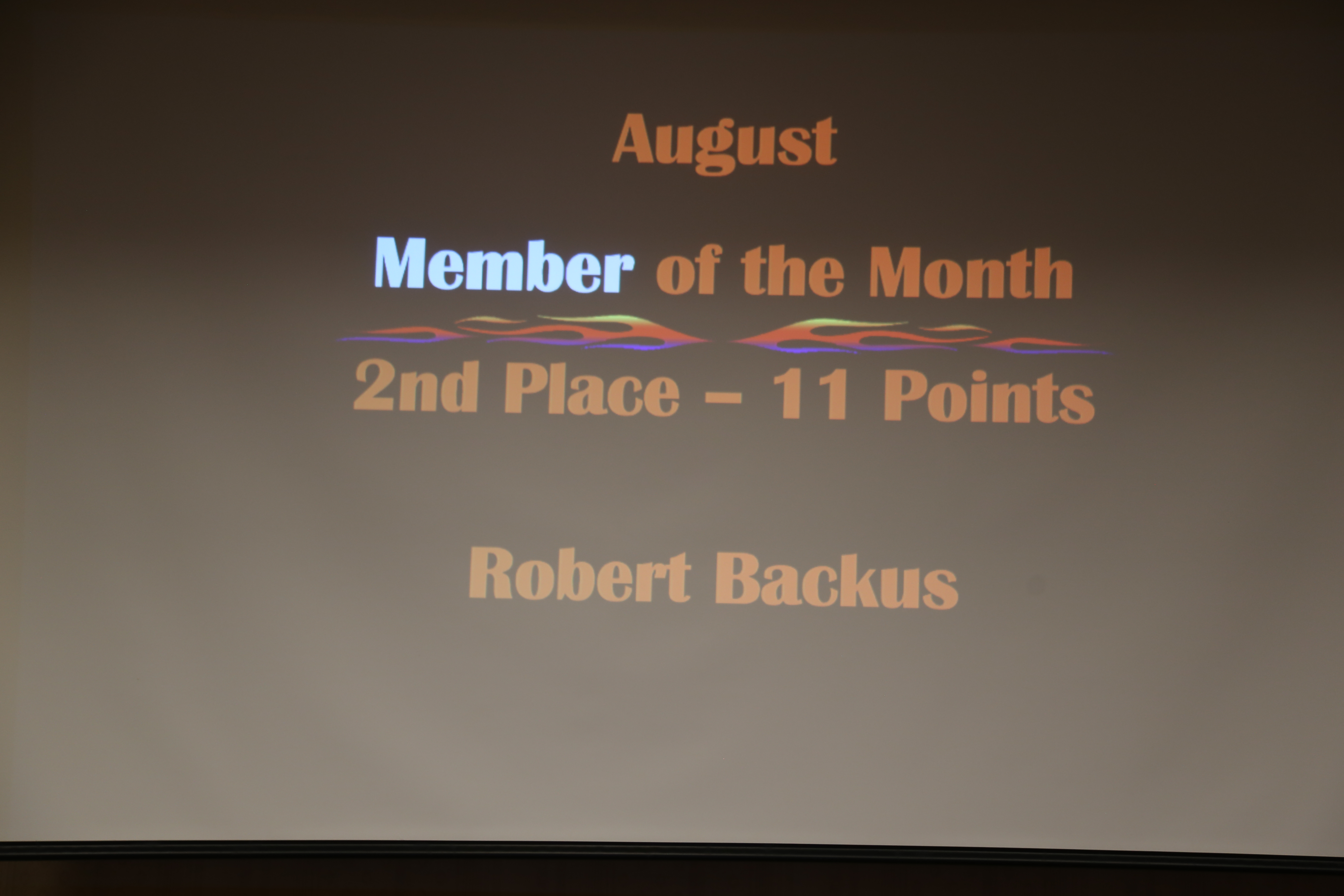 August

Member of the Month

2nd Place – 11 Points

Robert Backus